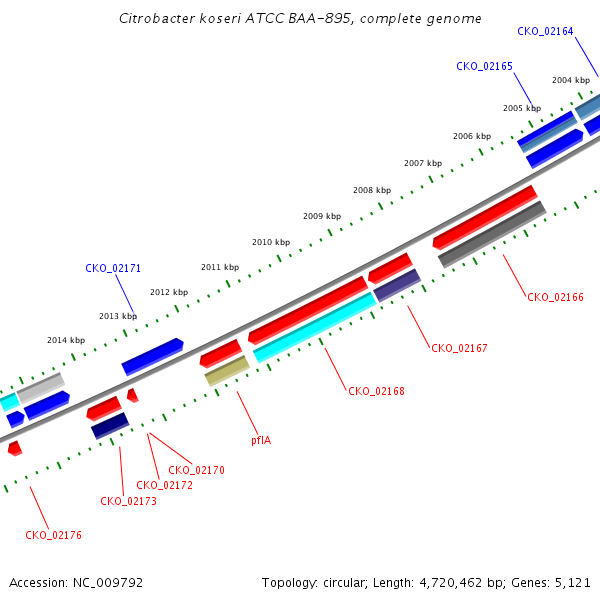 Citrobacter koseri ATCC BAA-895, complete genome

CKO_02164
CKO_02165
2004 kbp
2005 kbp
2006 kbp
2007 kbp
2008 kbp
2009 kbp
2010 kbp
2011 kbp
2012 kbp
2013 kbp
2014 kbp
CKO_02171
CKO_02166
CKO_02167
CKO_02168
pflA
CKO_02170
CKO_02172
CKO_02173
CKO_02176

Accession: NC_009792

Topology: circular; Length: 4,720,462 bp; Genes: 5,121